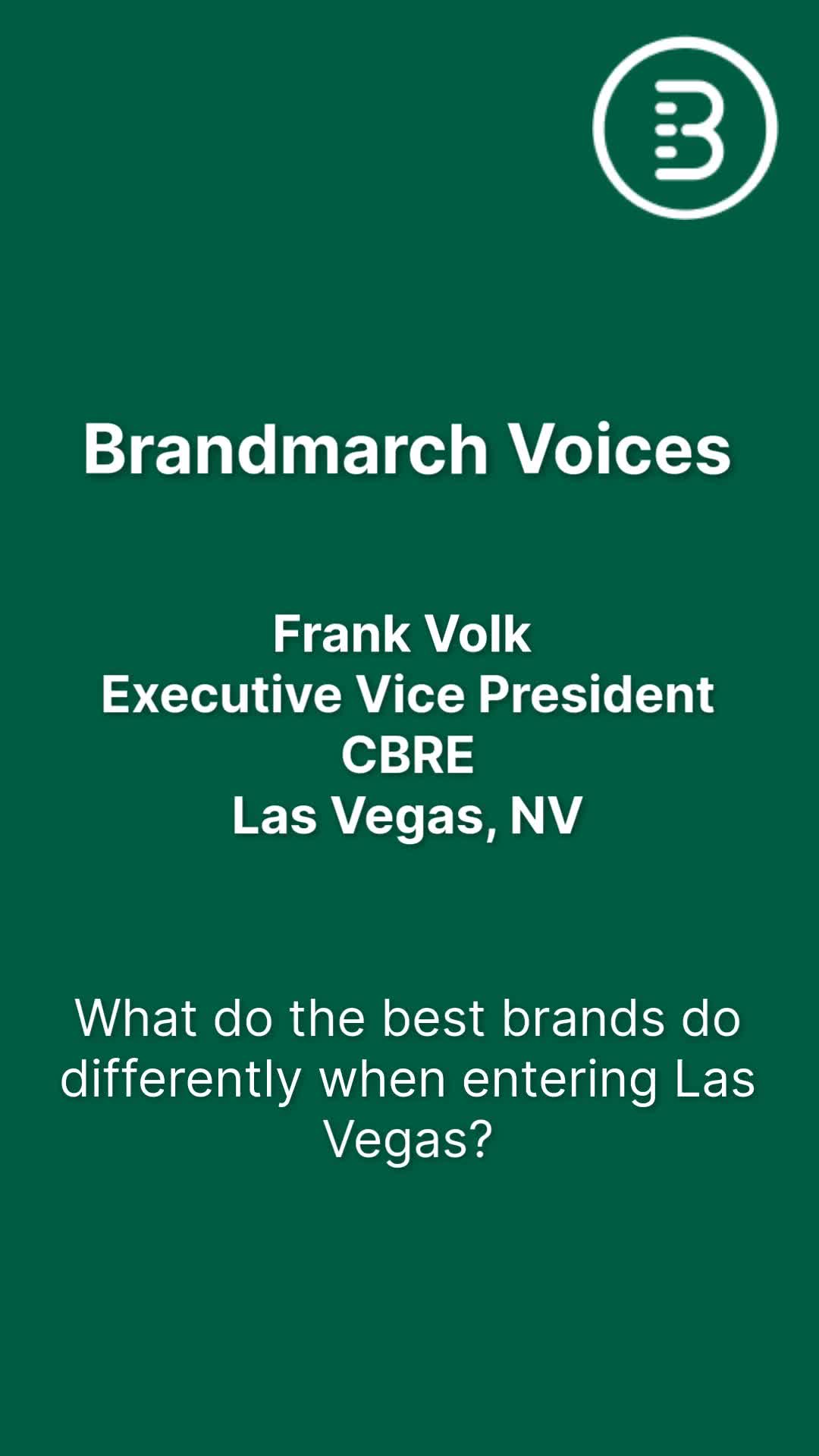 B

Brandmarch Voices

Frank Volk
Executive Vice President
CBRE
Las Vegas, NV

What do the best brands do differently when entering Las Vegas?